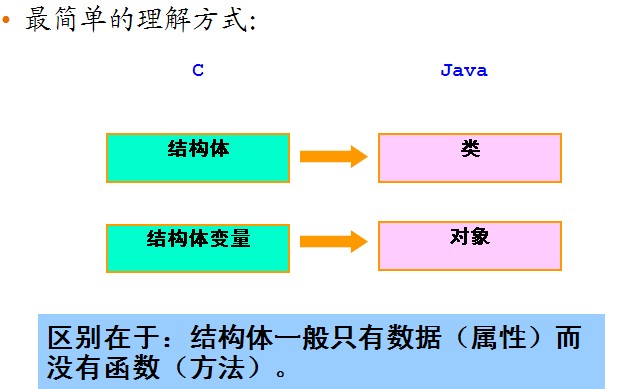 • 最简单的理解方式:

C

Java

结构体

类

结构体变量

对象

区别在于：结构体一般只有数据（属性）而没有函数（方法）。